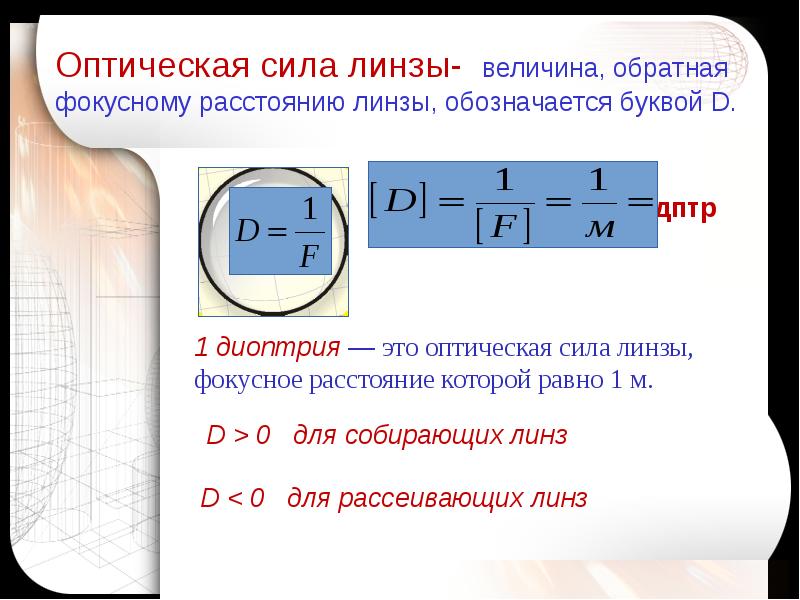 Оптическая сила линзы- величина, обратная фокусному расстоянию линзы, обозначается буквой D.

$D = \frac{1}{F}$

$[D] = \frac{1}{[F]} = \frac{1}{м} =$ дптр

1 диоптрия — это оптическая сила линзы, фокусное расстояние которой равно 1 м.

D > 0 для собирающих линз

D < 0 для рассеивающих линз